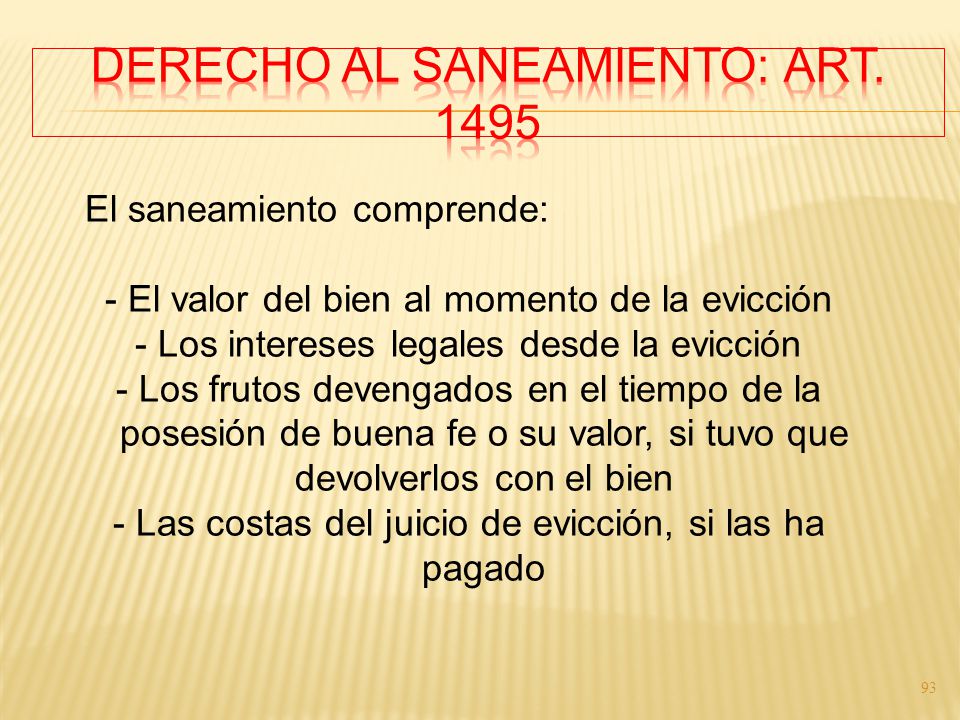 DERECHO AL SANEAMIENTO: ART. 1495

El saneamiento comprende:

- El valor del bien al momento de la evicción
- Los intereses legales desde la evicción
- Los frutos devengados en el tiempo de la posesión de buena fe o su valor, si tuvo que devolverlos con el bien
- Las costas del juicio de evicción, si las ha pagado

93